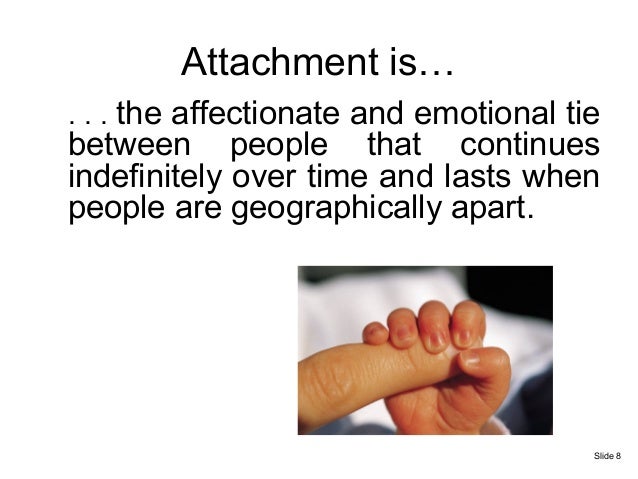 Attachment is…

. . . the affectionate and emotional tie between people that continues indefinitely over time and lasts when people are geographically apart.

Slide 8